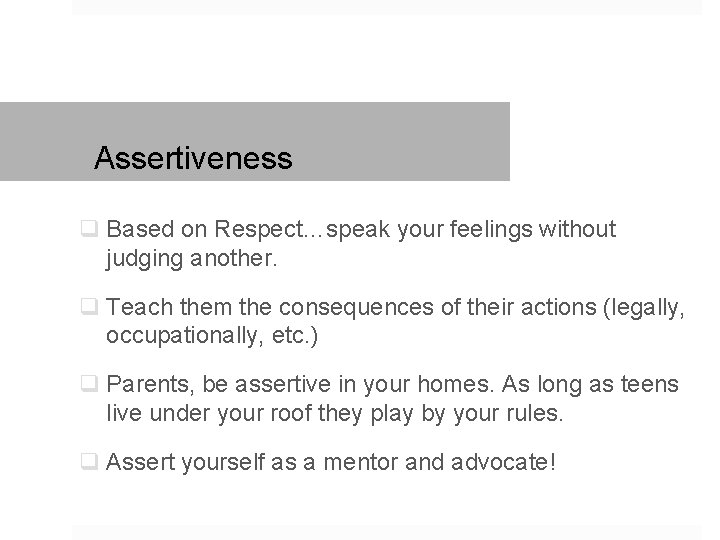 Assertiveness

❑ Based on Respect…speak your feelings without judging another.

❑ Teach them the consequences of their actions (legally, occupationally, etc.)

❑ Parents, be assertive in your homes. As long as teens live under your roof they play by your rules.

❑ Assert yourself as a mentor and advocate!